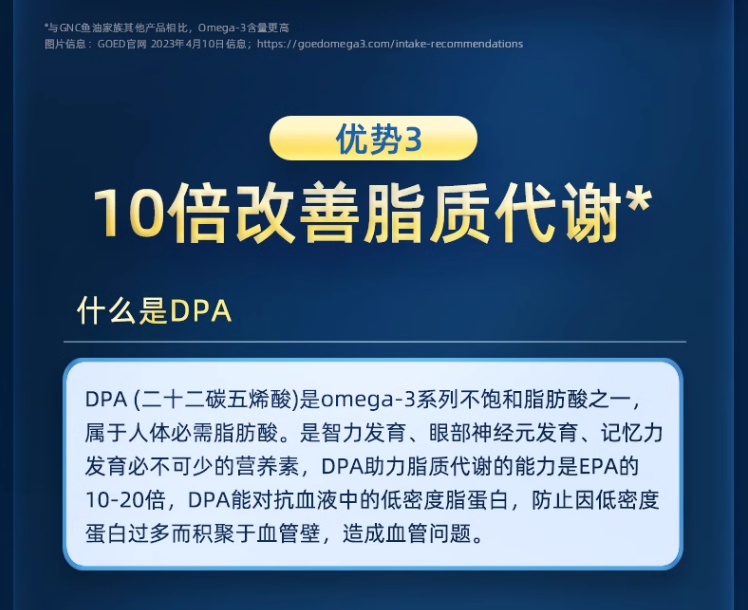 *与GNC鱼油家族其他产品相比，Omega-3含量更高
图片信息：GOED官网 2023年4月10日信息；https://goedomega3.com/intake-recommendations

优势3

10倍改善脂质代谢*

什么是DPA

DPA (二十二碳五烯酸)是omega-3系列不饱和脂肪酸之一，属于人体必需脂肪酸。是智力发育、眼部神经元发育、记忆力发育必不可少的营养素，DPA助力脂质代谢的能力是EPA的10-20倍，DPA能对抗血液中的低密度脂蛋白，防止因低密度蛋白过多而积聚于血管壁，造成血管问题。